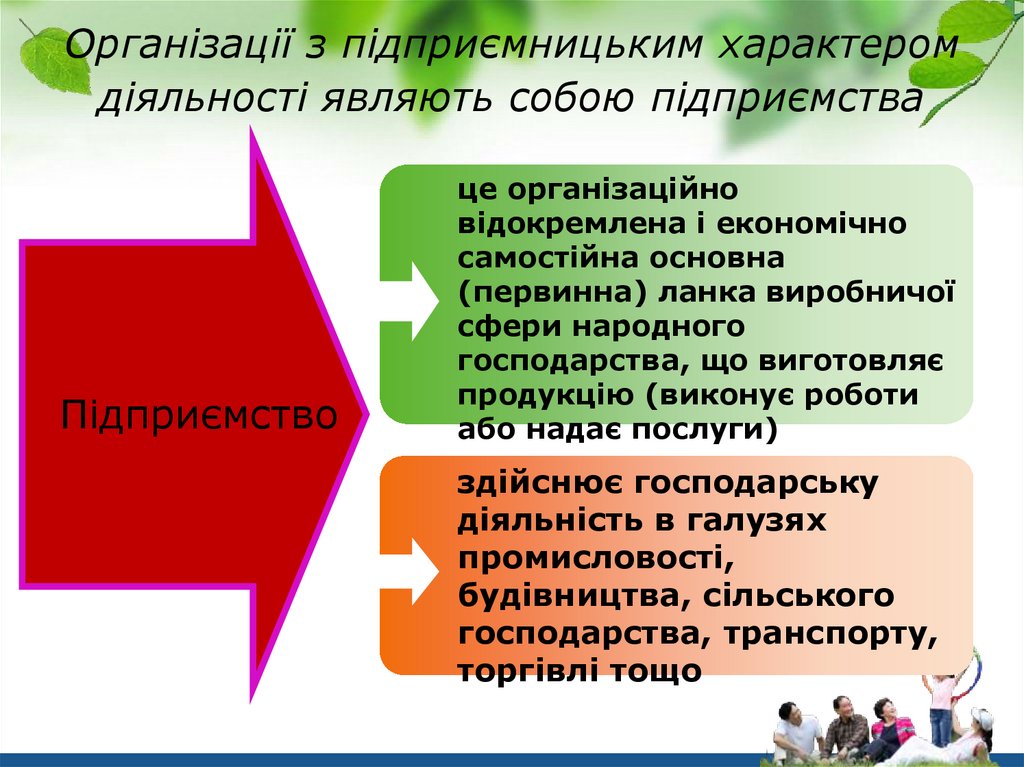 Організації з підприємницьким характером діяльності являють собою підприємства

Підприємство

це організаційно відокремлена і економічно самостійна основна (первинна) ланка виробничої сфери народного господарства, що виготовляє продукцію (виконує роботи або надає послуги)

здійснює господарську діяльність в галузях промисловості, будівництва, сільського господарства, транспорту, торгівлі тощо